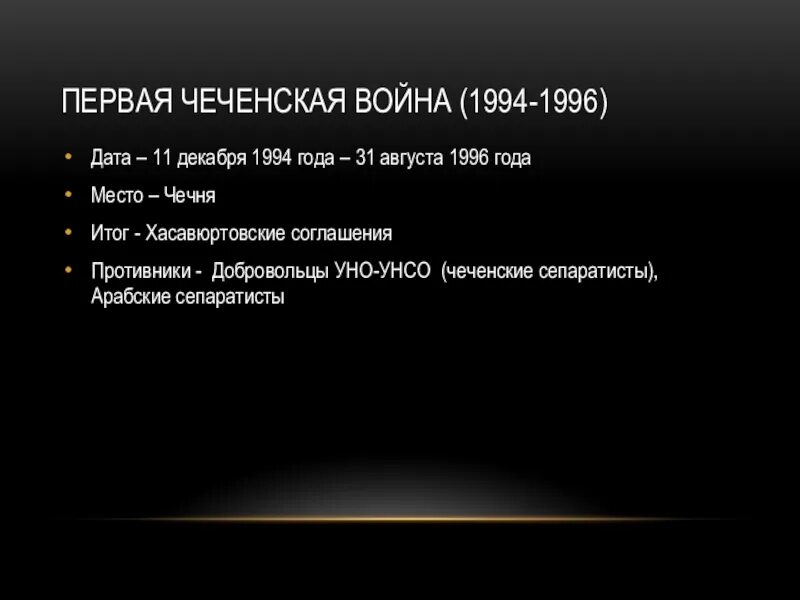 ПЕРВАЯ ЧЕЧЕНСКАЯ ВОЙНА (1994-1996)

• Дата – 11 декабря 1994 года – 31 августа 1996 года

• Место – Чечня

• Итог - Хасавюртовские соглашения

• Противники - Добровольцы УНО-УНСО (чеченские сепаратисты), Арабские сепаратисты